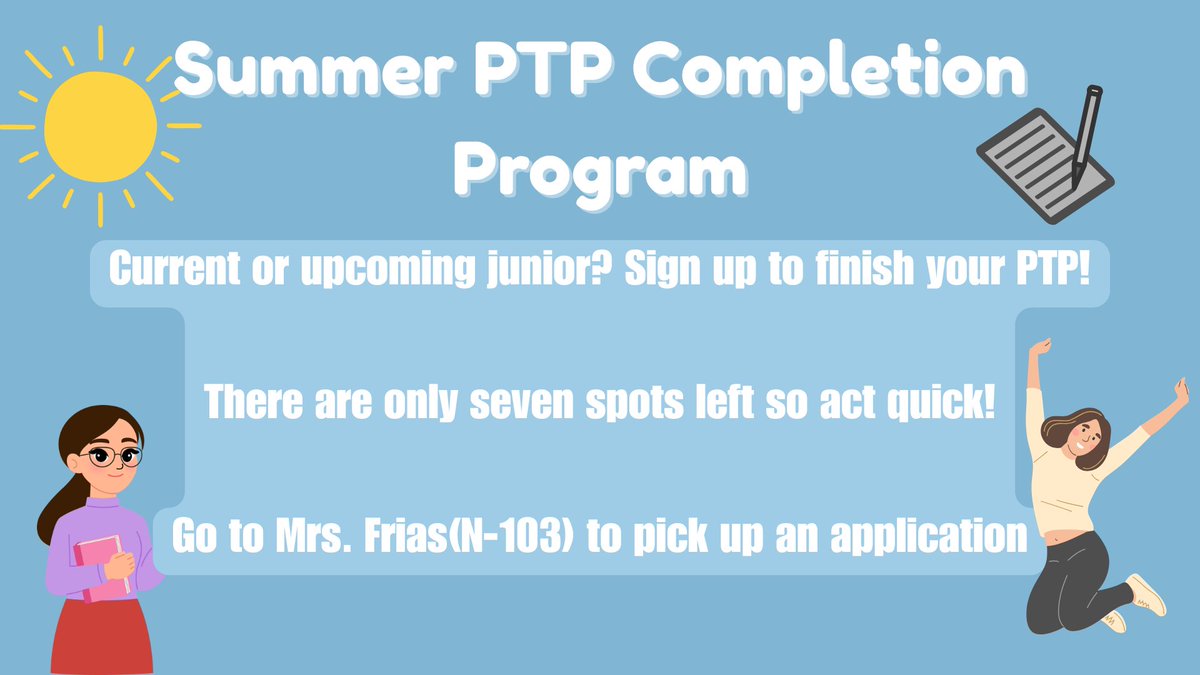 Summer PTP Completion Program

Current or upcoming junior? Sign up to finish your PTP!

There are only seven spots left so act quick!

Go to Mrs. Frias(N-103) to pick up an application